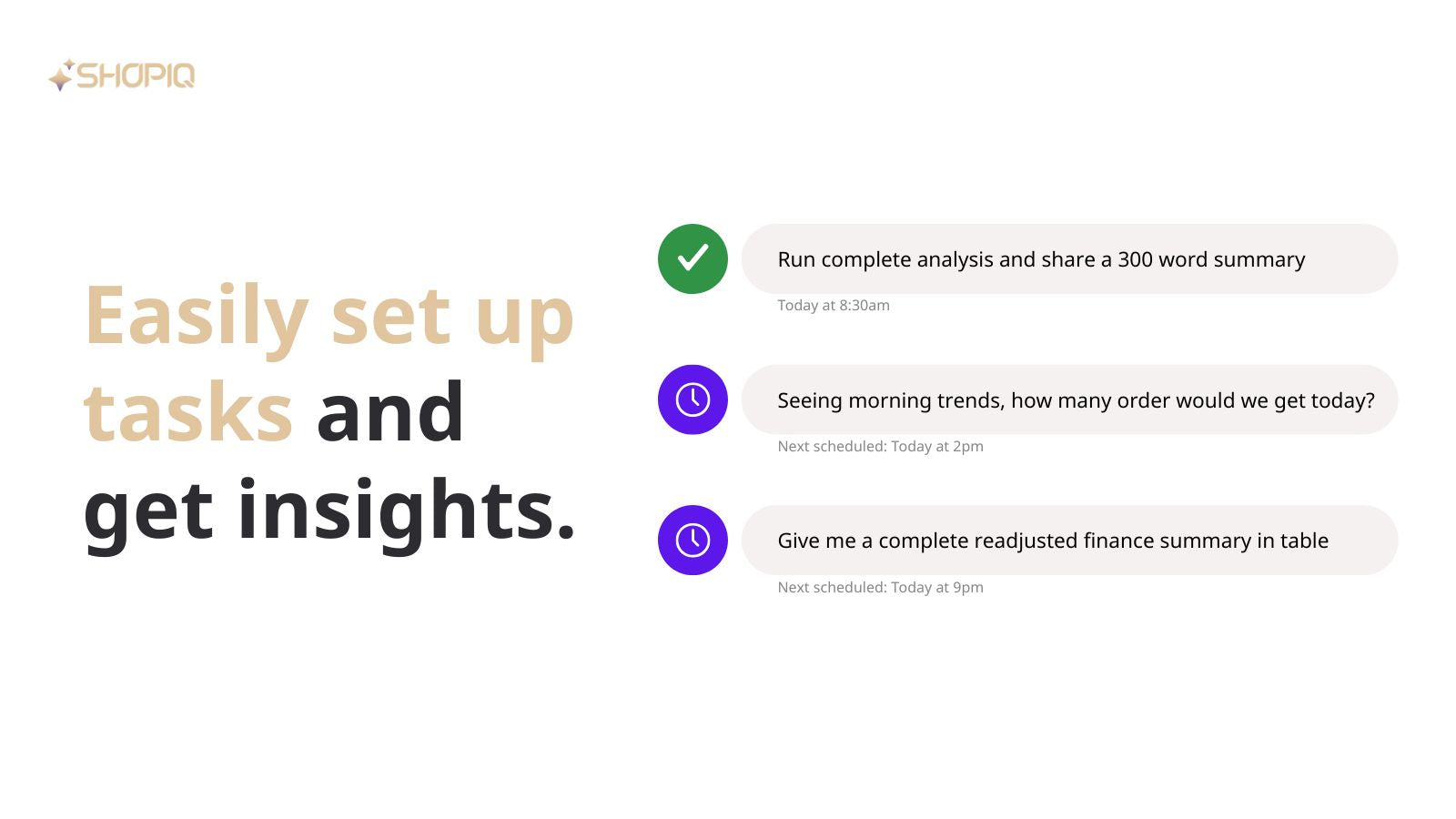 SHOPIQ

Easily set up tasks and get insights.

Run complete analysis and share a 300 word summary

Today at 8:30am

Seeing morning trends, how many order would we get today?

Next scheduled: Today at 2pm

Give me a complete readjusted finance summary in table

Next scheduled: Today at 9pm